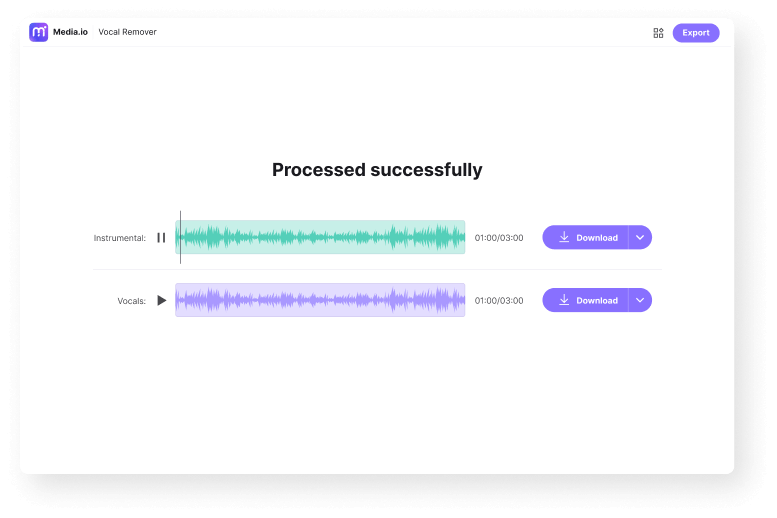 Media.io Vocal Remover

Export

Processed successfully

Instrumental: 01:00/03:00 Download

Vocals: 01:00/03:00 Download